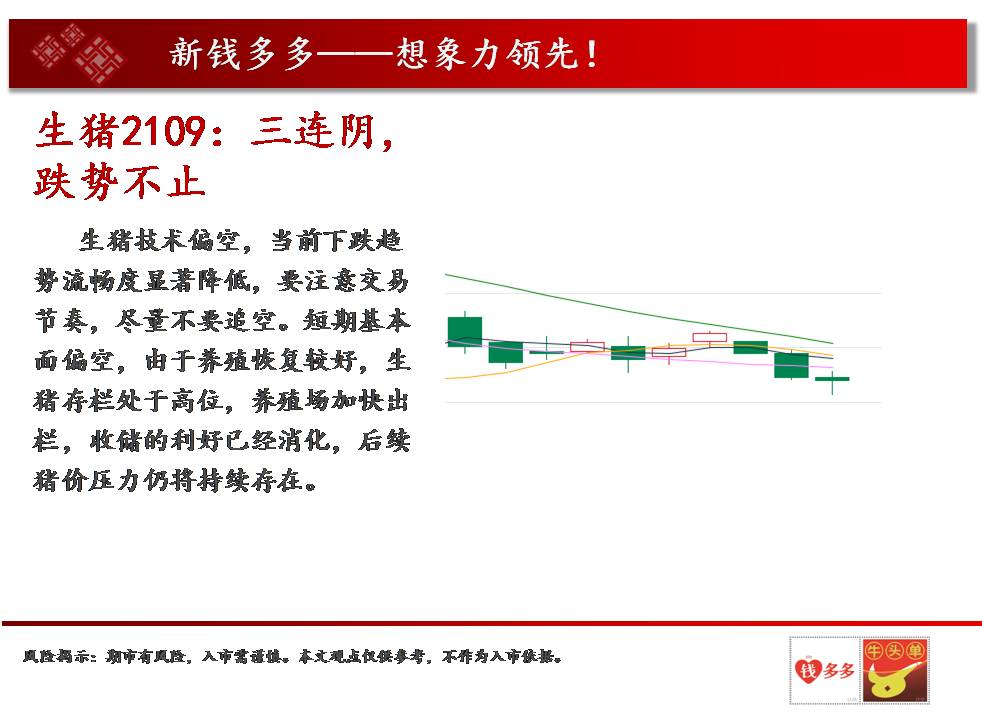 新钱多多——想象力领先！

生猪2109：三连阴，跌势不止

生猪技术偏空，当前下跌趋势流畅度显著降低，要注意交易节奏，尽量不要追空。短期基本面偏空，由于养殖恢复较好，生猪存栏处于高位，养殖场加快出栏，收储的利好已经消化，后续猪价压力仍将持续存在。

风险揭示：期市有风险，入市需谨慎。本文观点仅供参考，不作为入市依据。

钱多多

牛头单